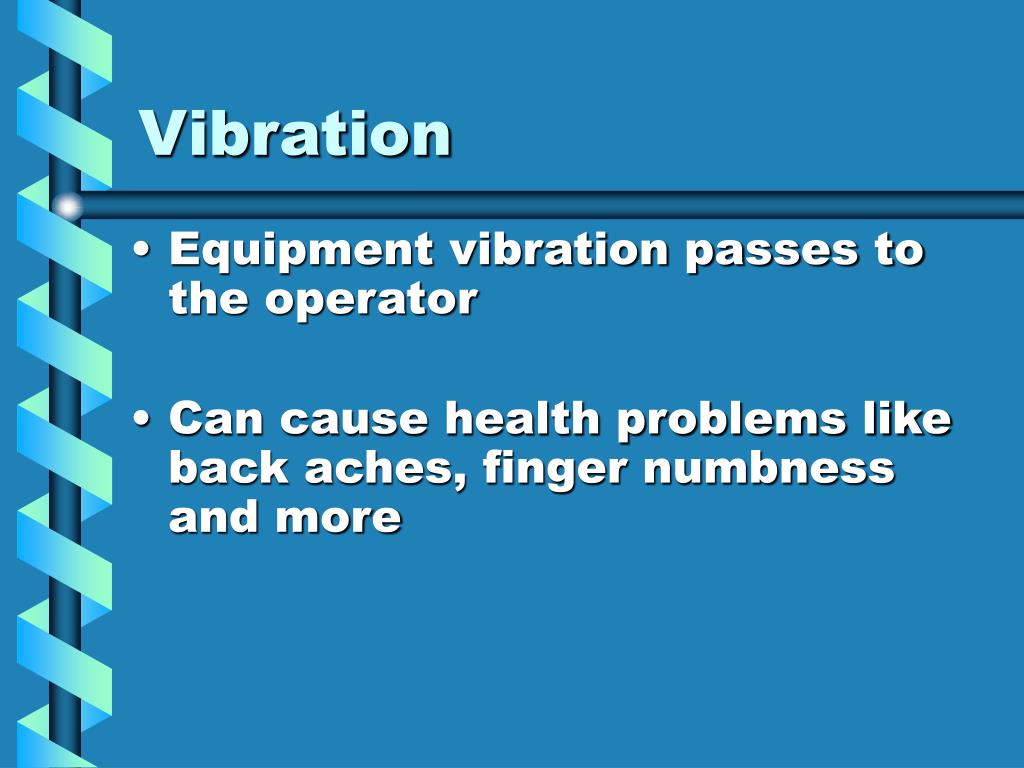 Vibration

• Equipment vibration passes to the operator

• Can cause health problems like back aches, finger numbness and more